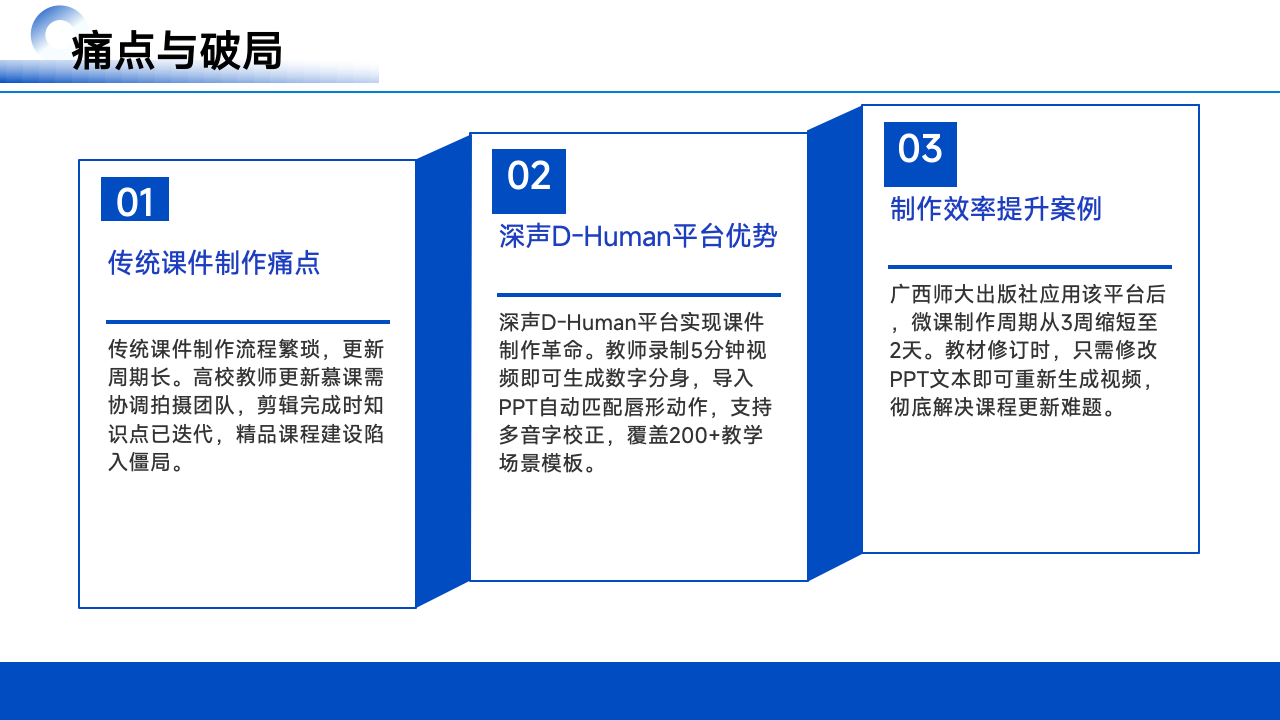 痛点与破局

01

传统课件制作痛点

传统课件制作流程繁琐，更新周期长。高校教师更新慕课需协调拍摄团队，剪辑完成时知识点已迭代，精品课程建设陷入僵局。

02

深声D-Human平台优势

深声D-Human平台实现课件制作革命。教师录制5分钟视频即可生成数字分身，导入PPT自动匹配唇形动作，支持多音字校正，覆盖200+教学场景模板。

03

制作效率提升案例

广西师大出版社应用该平台后，微课制作周期从3周缩短至2天。教材修订时，只需修改PPT文本即可重新生成视频，彻底解决课程更新难题。